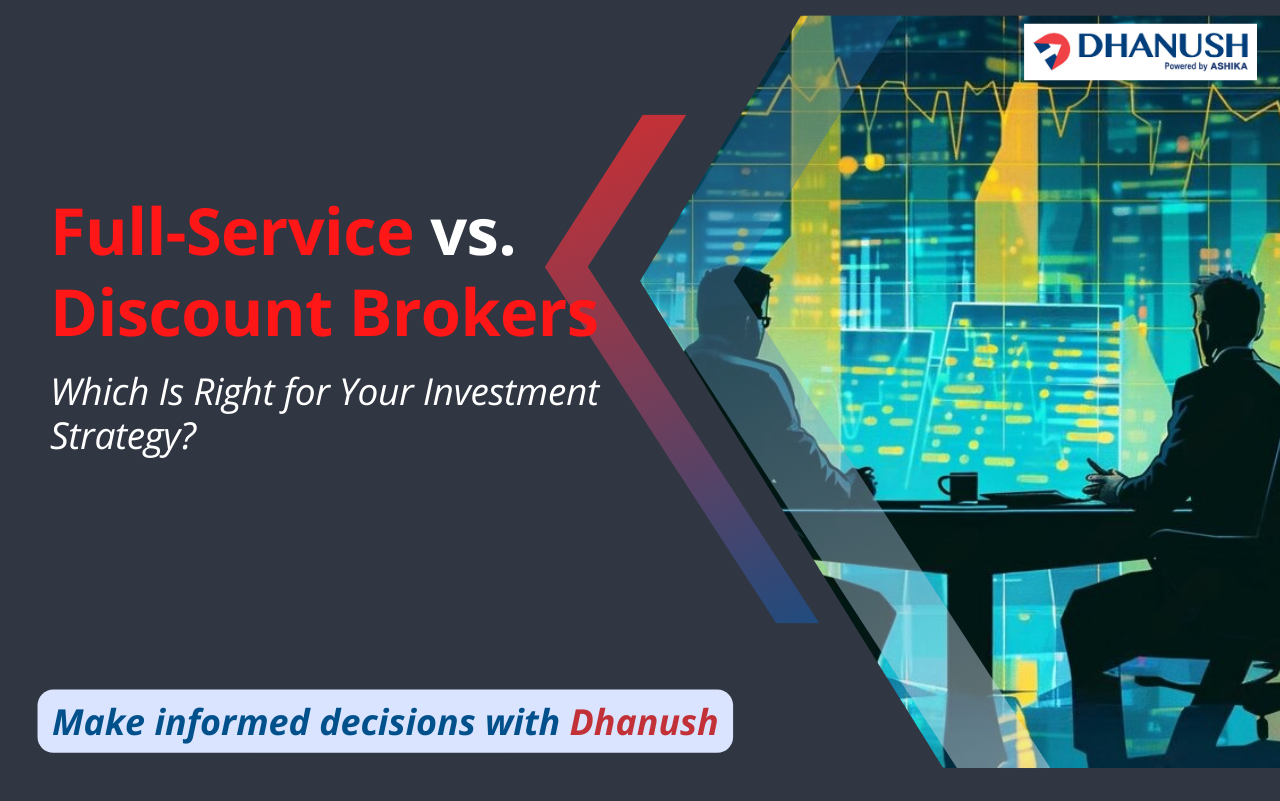 DHANUSH
Powered by ASHIKA

Full-Service vs. Discount Brokers

Which Is Right for Your Investment Strategy?

Make informed decisions with Dhanush